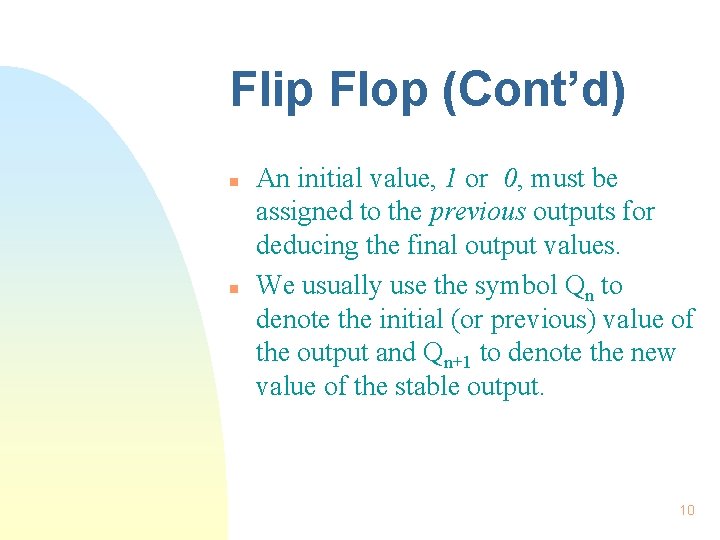 Flip Flop (Cont'd)

An initial value, 1 or 0, must be assigned to the previous outputs for deducing the final output values.

We usually use the symbol $Q_n$ to denote the initial (or previous) value of the output and $Q_{n+1}$ to denote the new value of the stable output.

10